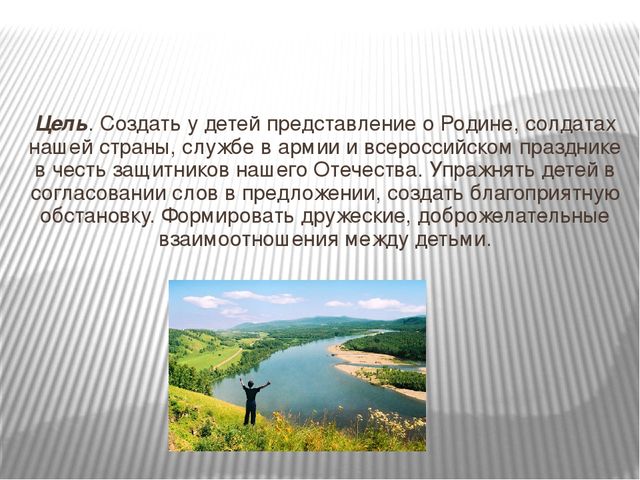 Цель. Создать у детей представление о Родине, солдатах нашей страны, службе в армии и всероссийском празднике в честь защитников нашего Отечества. Упражнять детей в согласовании слов в предложении, создать благоприятную обстановку. Формировать дружеские, доброжелательные взаимоотношения между детьми.